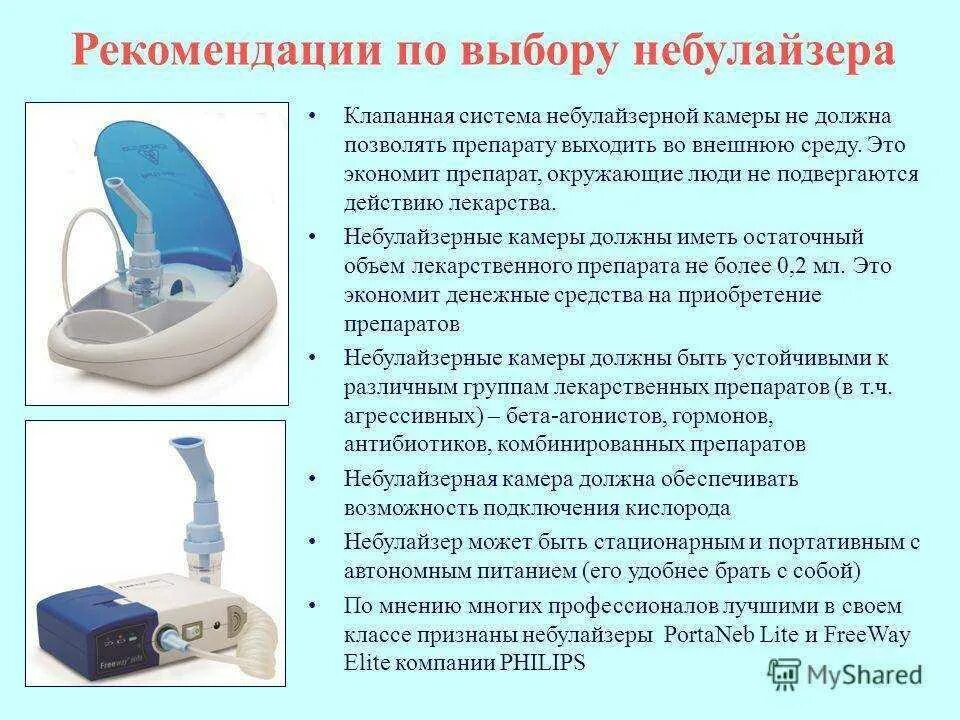 Рекомендации по выбору небулайзера

• Клапанная система небулайзерной камеры не должна позволять препарату выходить во внешнюю среду. Это экономит препарат, окружающие люди не подвергаются действию лекарства.

• Небулайзерные камеры должны иметь остаточный объем лекарственного препарата не более 0,2 мл. Это экономит денежные средства на приобретение препаратов

• Небулайзерные камеры должны быть устойчивыми к различным группам лекарственных препаратов (в т.ч. агрессивных) – бета-агонистов, гормонов, антибиотиков, комбинированных препаратов

• Небулайзерная камера должна обеспечивать возможность подключения кислорода

• Небулайзер может быть стационарным и портативным с автономным питанием (его удобнее брать с собой)

• По мнению многих профессионалов лучшими в своем классе признаны небулайзеры PortaNeb Lite и FreeWay Elite компании PHILIPS

FreeWay elite

MyShared